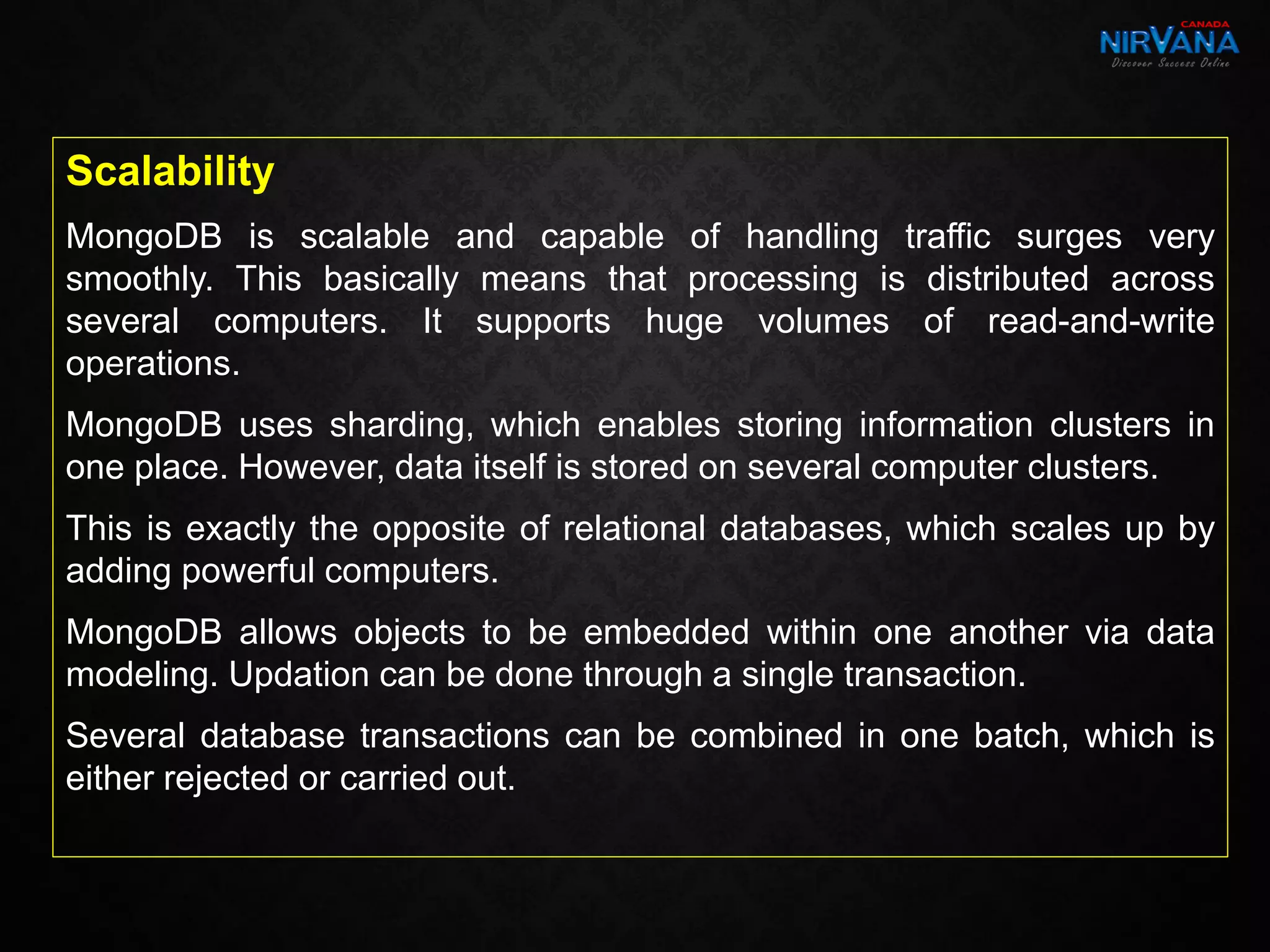 CANADA
NIRVANA
Discover Success Online

Scalability

MongoDB is scalable and capable of handling traffic surges very smoothly. This basically means that processing is distributed across several computers. It supports huge volumes of read-and-write operations.

MongoDB uses sharding, which enables storing information clusters in one place. However, data itself is stored on several computer clusters.

This is exactly the opposite of relational databases, which scales up by adding powerful computers.

MongoDB allows objects to be embedded within one another via data modeling. Updation can be done through a single transaction.

Several database transactions can be combined in one batch, which is either rejected or carried out.